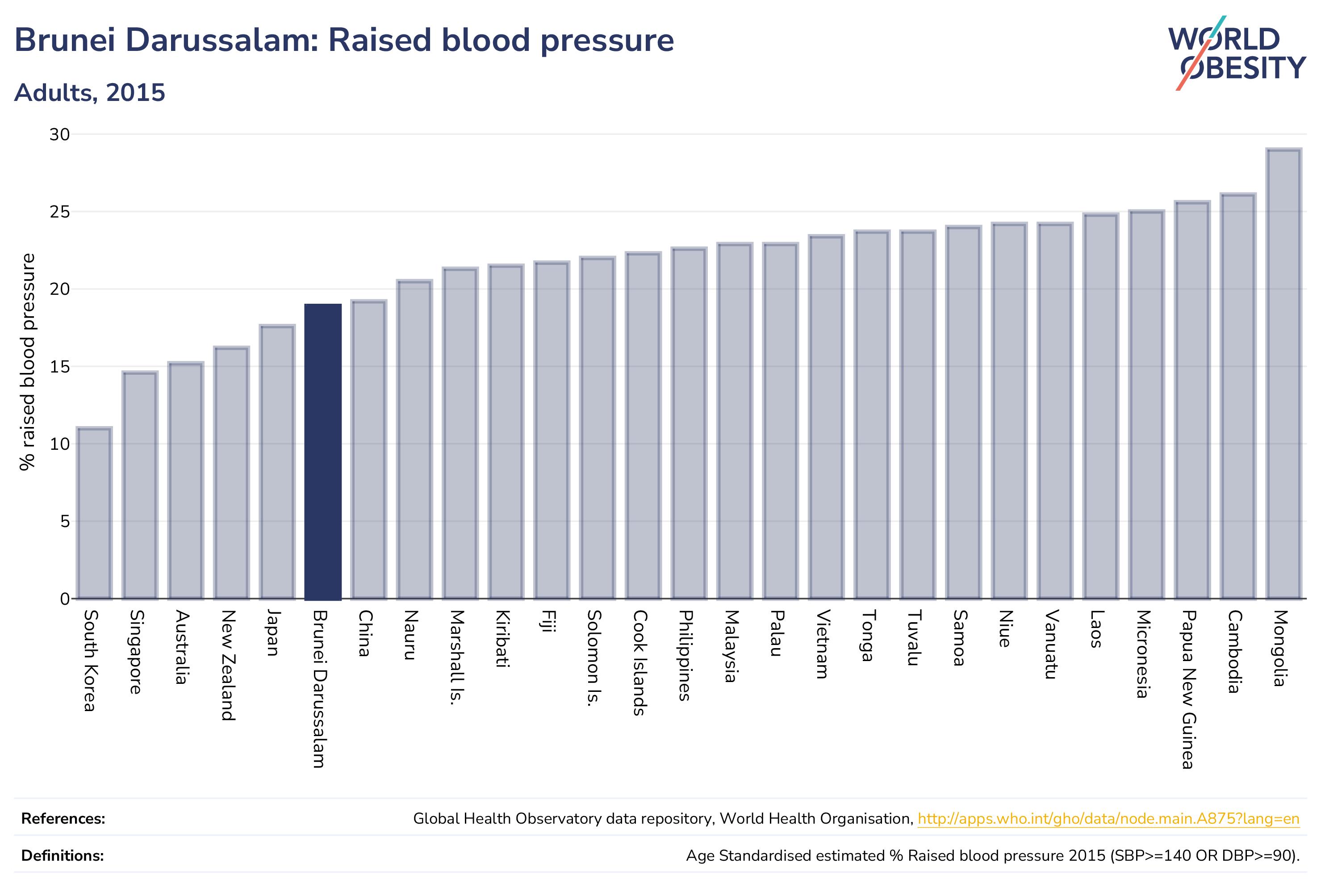 Brunei Darussalam: Raised blood pressure

Adults, 2015

WORLD OBESITY

% raised blood pressure

30
25
20
15
10
5
0

South Korea
Singapore
Australia
New Zealand
Japan
Brunei Darussalam
China
Nauru
Marshall Is.
Kiribati
Fiji
Solomon Is.
Cook Islands
Philippines
Malaysia
Palau
Vietnam
Tonga
Tuvalu
Samoa
Niue
Vanuatu
Laos
Micronesia
Papua New Guinea
Cambodia
Mongolia

References: Global Health Observatory data repository, World Health Organisation, http://apps.who.int/gho/data/node.main.A875?lang=en

Definitions: Age Standardised estimated % Raised blood pressure 2015 (SBP>=140 OR DBP>=90).